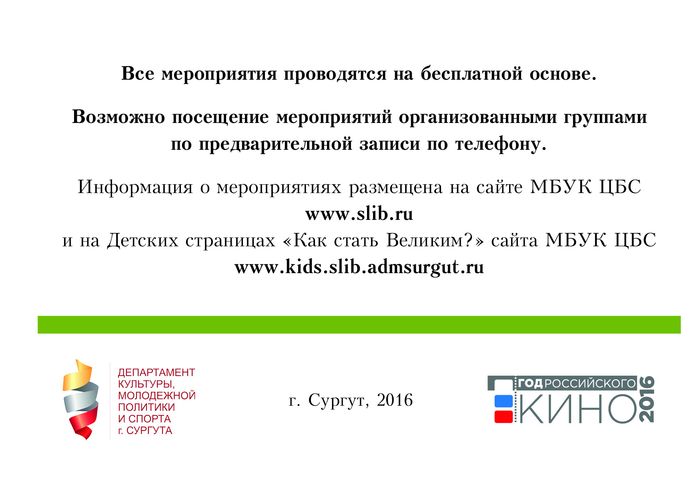 Все мероприятия проводятся на бесплатной основе.

Возможно посещение мероприятий организованными группами по предварительной записи по телефону.

Информация о мероприятиях размещена на сайте МБУК ЦБС
www.slib.ru
и на Детских страницах «Как стать Великим?» сайта МБУК ЦБС
www.kids.slib.admsurgut.ru

ДЕПАРТАМЕНТ КУЛЬТУРЫ, МОЛОДЕЖНОЙ ПОЛИТИКИ И СПОРТА г. СУРГУТА

г. Сургут, 2016

ГОД РОССИЙСКОГО КИНО 2016